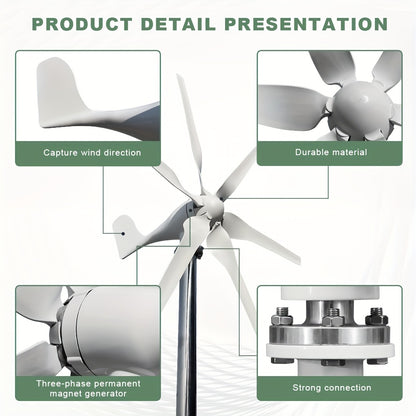 PRODUCT DETAIL PRESENTATION

Capture wind direction

Durable material

Three-phase permanent magnet generator

Strong connection